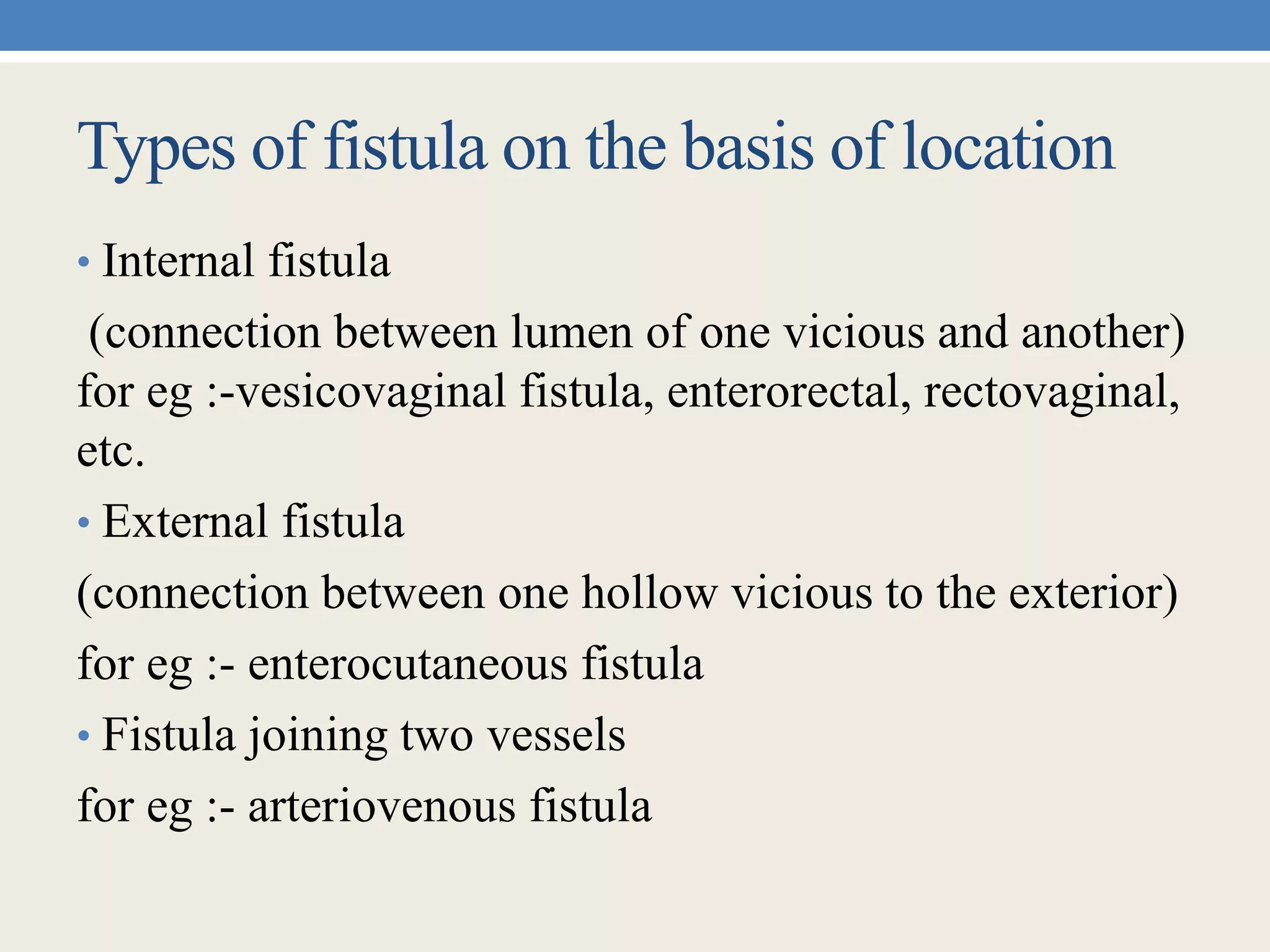 Types of fistula on the basis of location

• Internal fistula

(connection between lumen of one vicious and another) for eg :-vesicovaginal fistula, enterorectal, rectovaginal, etc.

• External fistula

(connection between one hollow vicious to the exterior)

for eg :- enterocutaneous fistula

• Fistula joining two vessels

for eg :- arteriovenous fistula